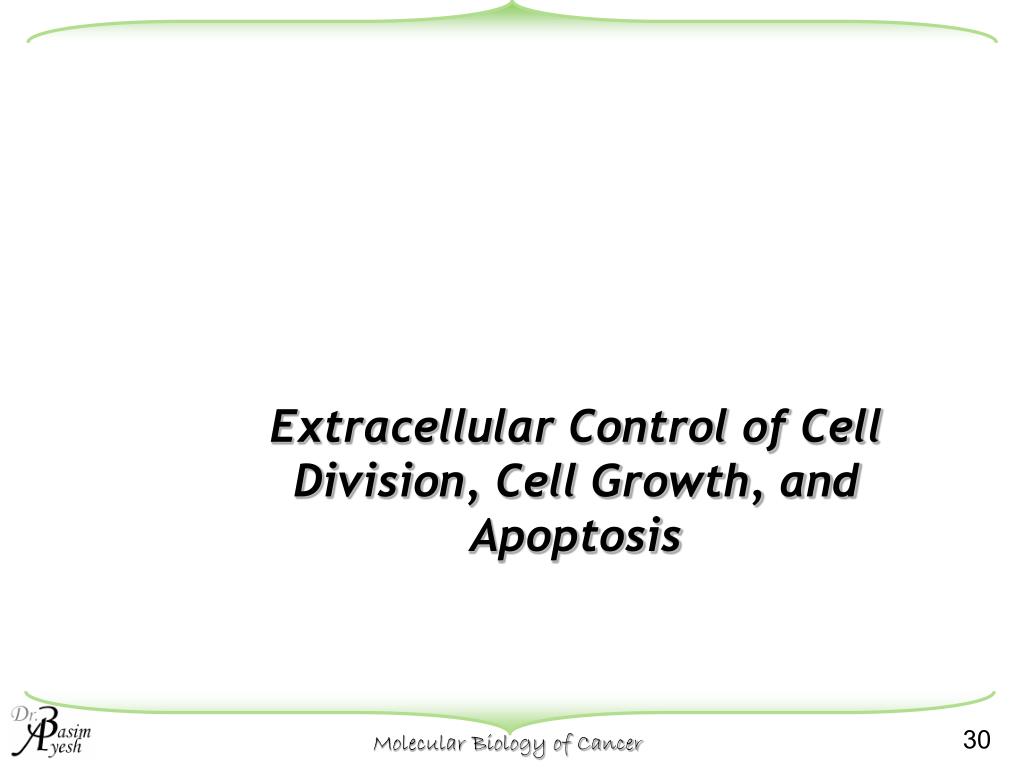 Extracellular Control of Cell Division, Cell Growth, and Apoptosis

Dr. Basim Ayesh

Molecular Biology of Cancer

30